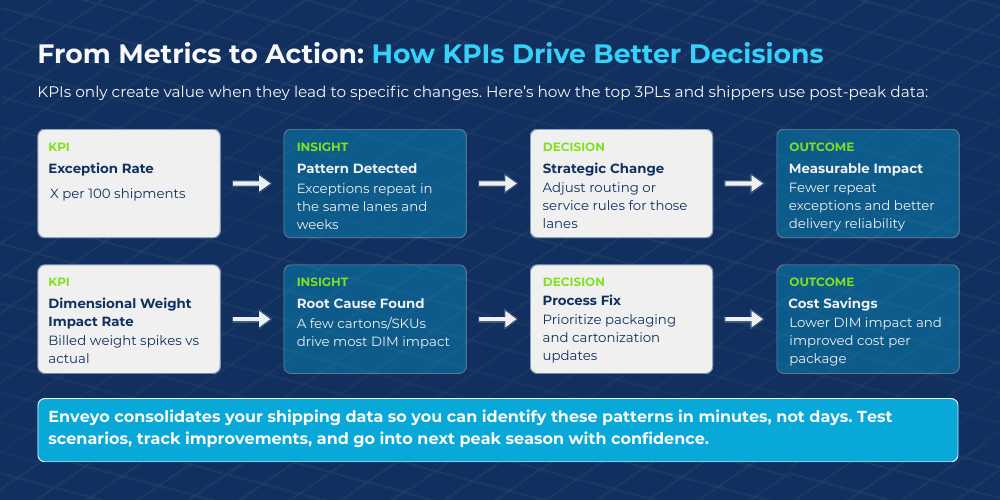 From Metrics to Action: How KPIs Drive Better Decisions

KPIs only create value when they lead to specific changes. Here's how the top 3PLs and shippers use post-peak data:

KPI
Exception Rate
X per 100 shipments

INSIGHT
Pattern Detected
Exceptions repeat in the same lanes and weeks

DECISION
Strategic Change
Adjust routing or service rules for those lanes

OUTCOME
Measurable Impact
Fewer repeat exceptions and better delivery reliability

KPI
Dimensional Weight Impact Rate
Billed weight spikes vs actual

INSIGHT
Root Cause Found
A few cartons/SKUs drive most DIM impact

DECISION
Process Fix
Prioritize packaging and cartonization updates

OUTCOME
Cost Savings
Lower DIM impact and improved cost per package

Enveyo consolidates your shipping data so you can identify these patterns in minutes, not days. Test scenarios, track improvements, and go into next peak season with confidence.